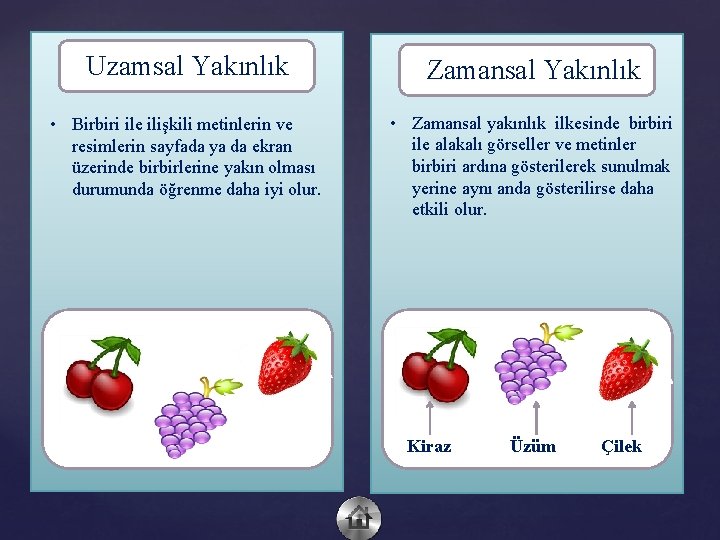 Uzamsal Yakınlık

• Birbiri ile ilişkili metinlerin ve resimlerin sayfada ya da ekran üzerinde birbirlerine yakın olması durumunda öğrenme daha iyi olur.

Zamansal Yakınlık

• Zamansal yakınlık ilkesinde birbiri ile alakalı görseller ve metinler birbiri ardına gösterilerek sunulmak yerine aynı anda gösterilirse daha etkili olur.

Kiraz Üzüm Çilek